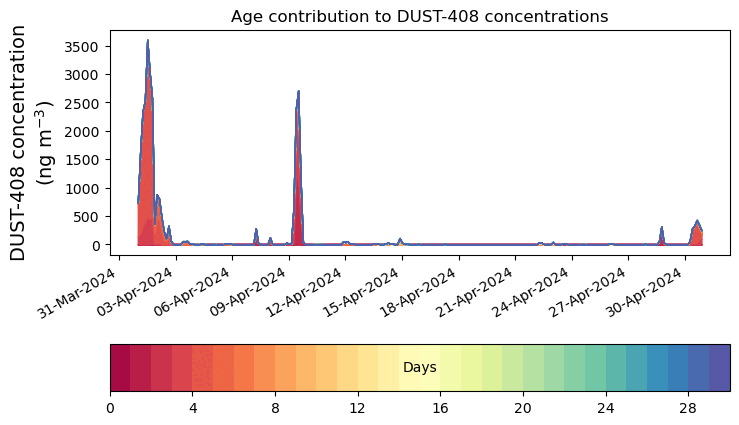 Age contribution to DUST-408 concentrations

DUST-408 concentration (ng m$^{-3}$)

3500
3000
2500
2000
1500
1000
500
0

31-Mar-2024
03-Apr-2024
06-Apr-2024
09-Apr-2024
12-Apr-2024
15-Apr-2024
18-Apr-2024
21-Apr-2024
24-Apr-2024
27-Apr-2024
30-Apr-2024

Days

0
4
8
12
16
20
24
28